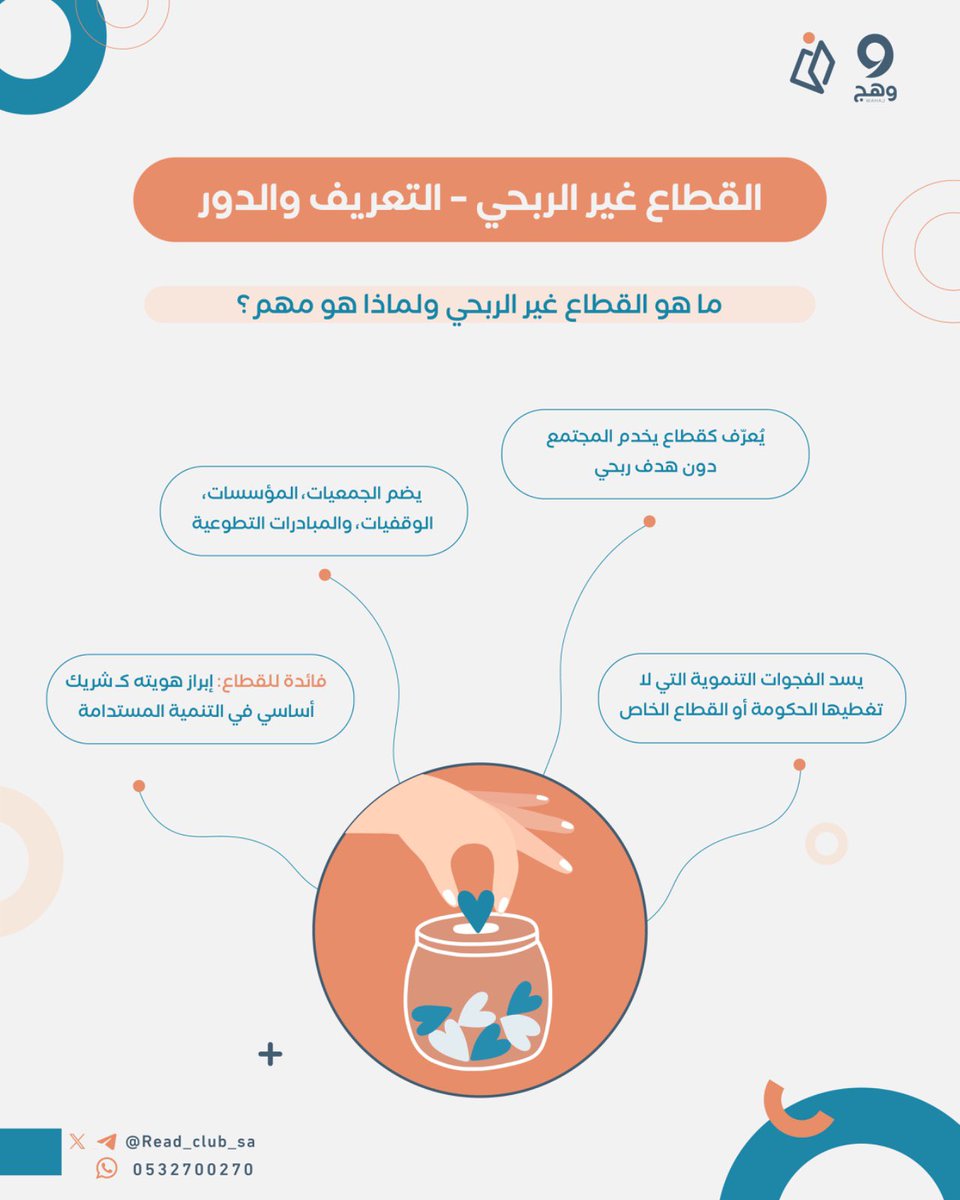 وهج
WAHAJ

القطاع غير الربحي - التعريف والدور

ما هو القطاع غير الربحي ولماذا هو مهم ؟

يُعرّف كقطاع يخدم المجتمع دون هدف ربحي

يضم الجمعيات، المؤسسات، الوقفيات، والمبادرات التطوعية

يسد الفجوات التنموية التي لا تغطيها الحكومة أو القطاع الخاص

فائدة للقطاع: إبراز هويته كـ شريك أساسي في التنمية المستدامة

@Read_club_sa
0532700270